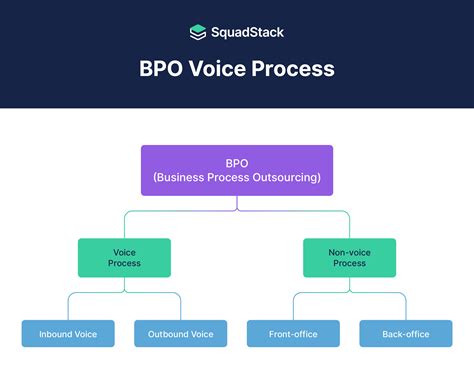 SquadStack

BPO Voice Process

BPO
(Business Process Outsourcing)

Voice Process

Non-voice Process

Inbound Voice

Outbound Voice

Front-office

Back-office